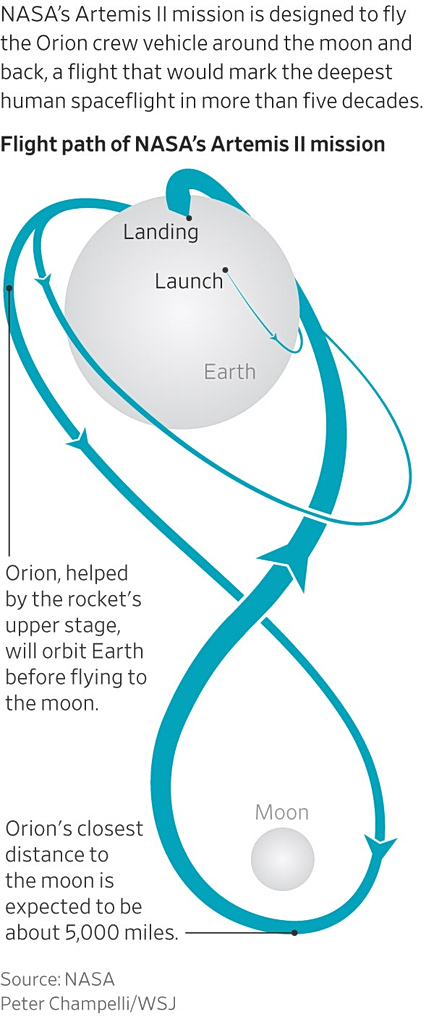 NASA's Artemis II mission is designed to fly the Orion crew vehicle around the moon and back, a flight that would mark the deepest human spaceflight in more than five decades.

Flight path of NASA's Artemis II mission

Landing

Launch

Earth

Orion, helped by the rocket's upper stage, will orbit Earth before flying to the moon.

Moon

Orion's closest distance to the moon is expected to be about 5,000 miles.

Source: NASA
Peter Champelli/WSJ